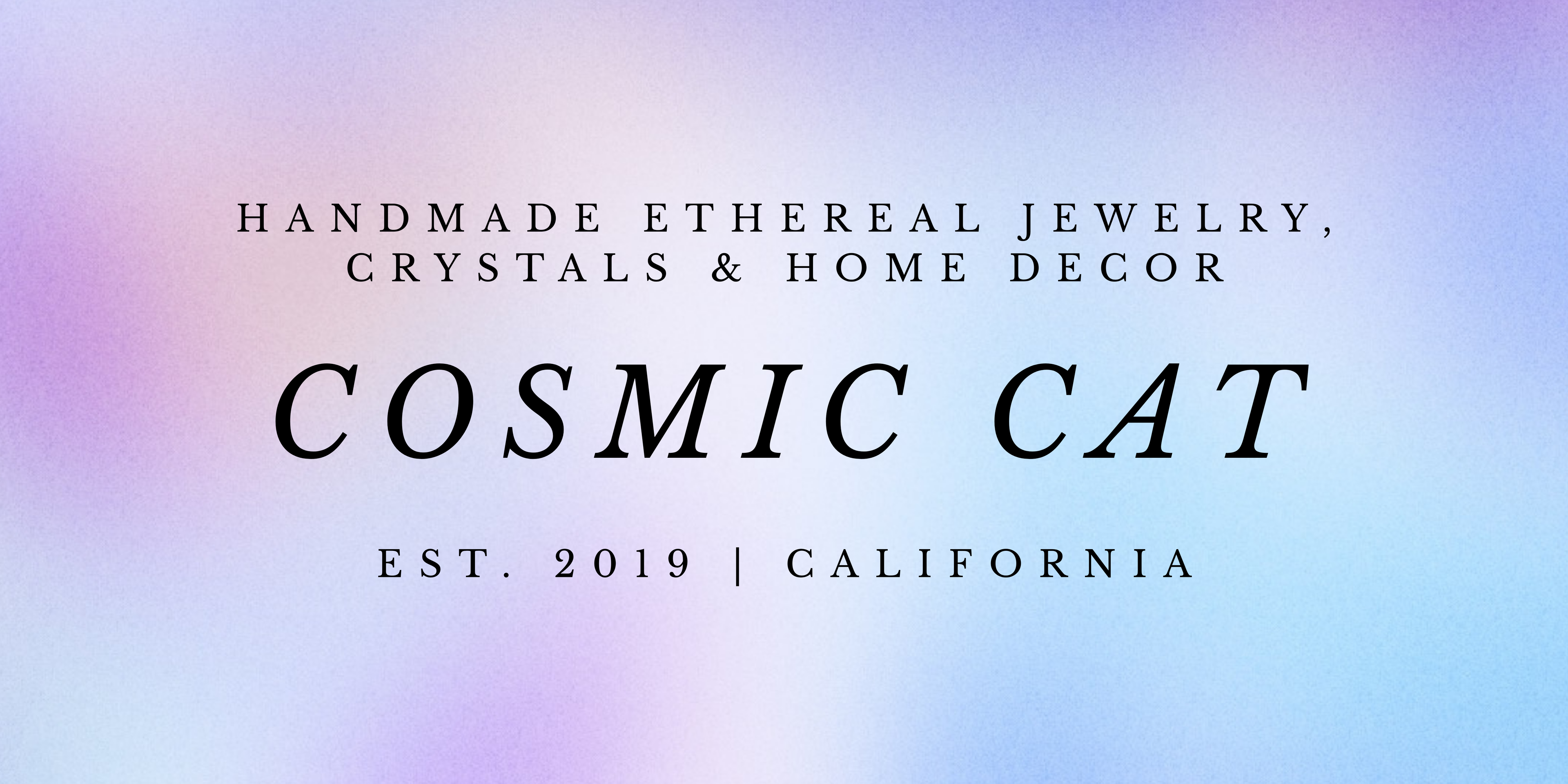 HANDMADE ETHEREAL JEWELRY, CRYSTALS & HOME DECOR

COSMIC CAT

EST. 2019 | CALIFORNIA